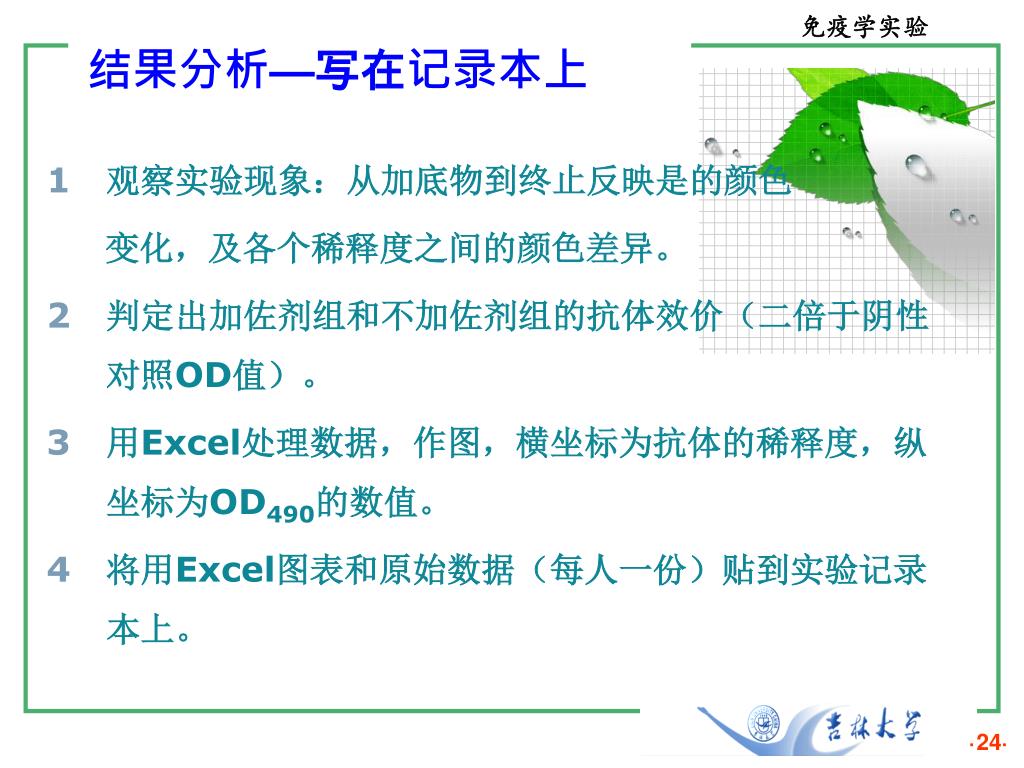 免疫学实验

结果分析—写在记录本上

1 观察实验现象：从加底物到终止反映是的颜色变化，及各个稀释度之间的颜色差异。

2 判定出加佐剂组和不加佐剂组的抗体效价（二倍于阴性对照OD值）。

3 用Excel处理数据，作图，横坐标为抗体的稀释度，纵坐标为$OD_{490}$的数值。

4 将用Excel图表和原始数据（每人一份）贴到实验记录本上。

吉林大学

·24·